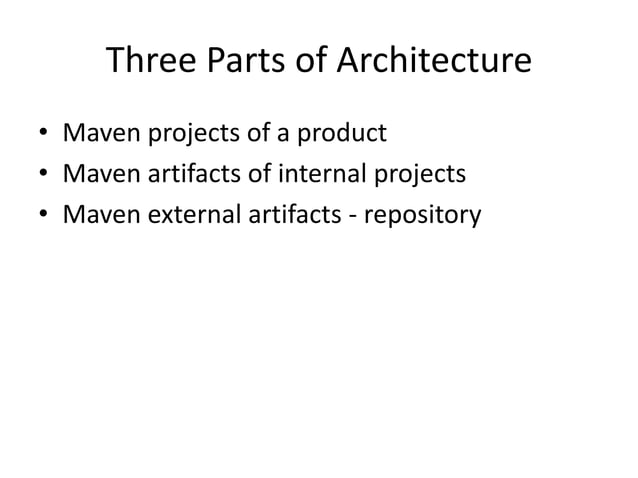 Three Parts of Architecture

• Maven projects of a product
• Maven artifacts of internal projects
• Maven external artifacts - repository